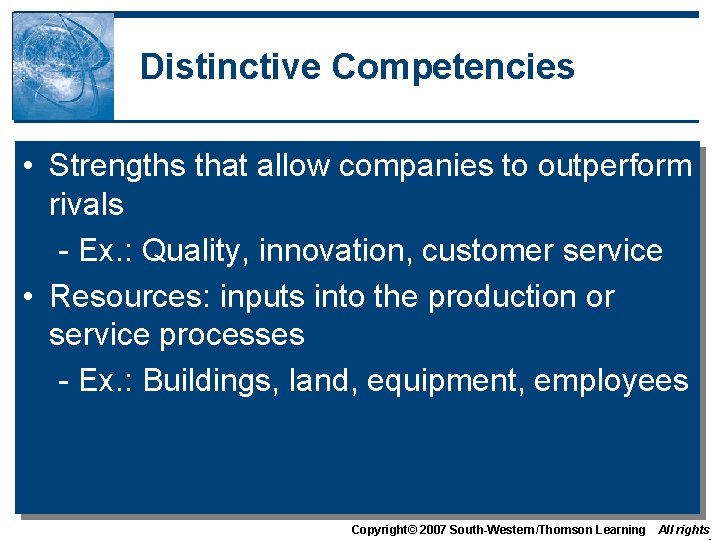 Distinctive Competencies

• Strengths that allow companies to outperform rivals

- Ex.: Quality, innovation, customer service

• Resources: inputs into the production or service processes

- Ex.: Buildings, land, equipment, employees

Copyright© 2007 South-Western/Thomson Learning All rights